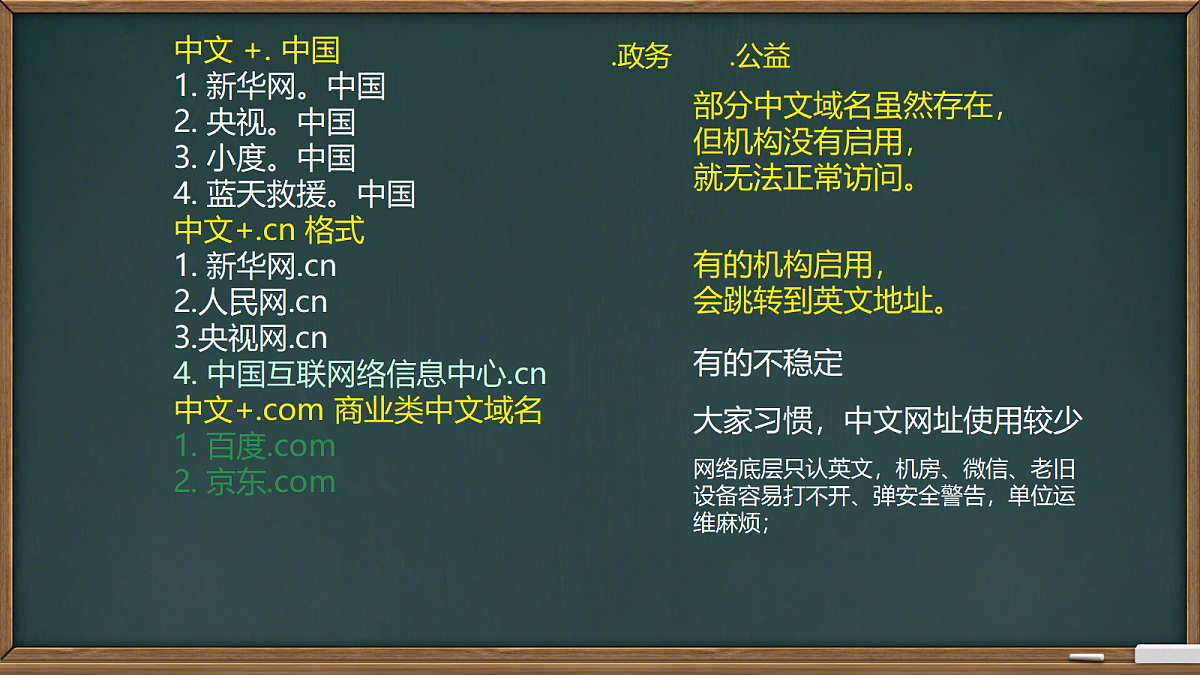 中文 +. 中国
1. 新华网。中国
2. 央视。中国
3. 小度。中国
4. 蓝天救援。中国
中文+.cn 格式
1. 新华网.cn
2.人民网.cn
3.央视网.cn
4. 中国互联网络信息中心.cn
中文+.com 商业类中文域名
1. 百度.com
2. 京东.com

.政务 .公益

部分中文域名虽然存在，但机构没有启用，就无法正常访问。

有的机构启用，会跳转到英文地址。

有的不稳定

大家习惯，中文网址使用较少

网络底层只认英文，机房、微信、老旧设备容易打不开、弹安全警告，单位运维麻烦；